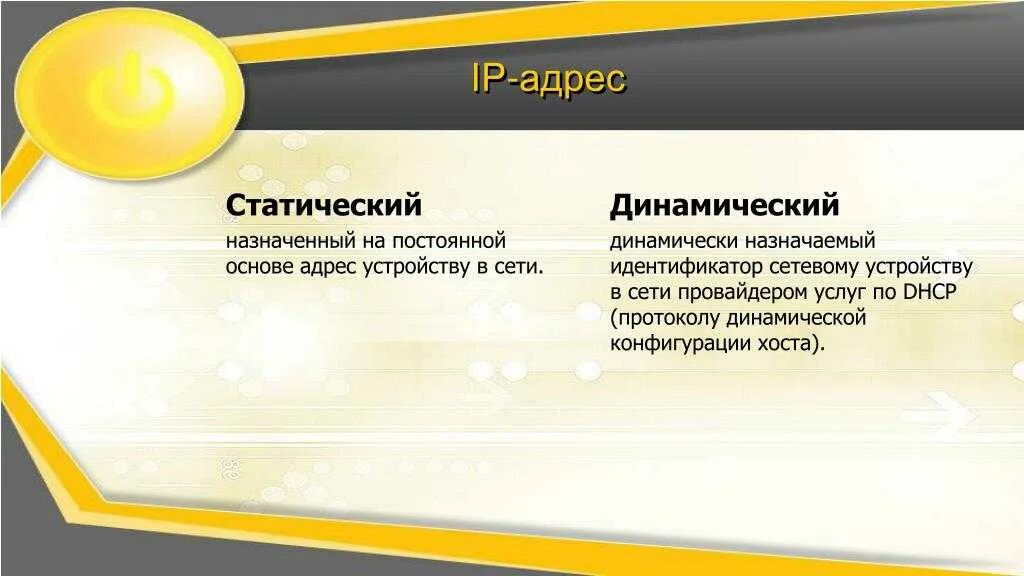 IP-адрес

Статический

назначенный на постоянной основе адрес устройству в сети.

Динамический

динамически назначаемый идентификатор сетевому устройству в сети провайдером услуг по DHCP (протоколу динамической конфигурации хоста).